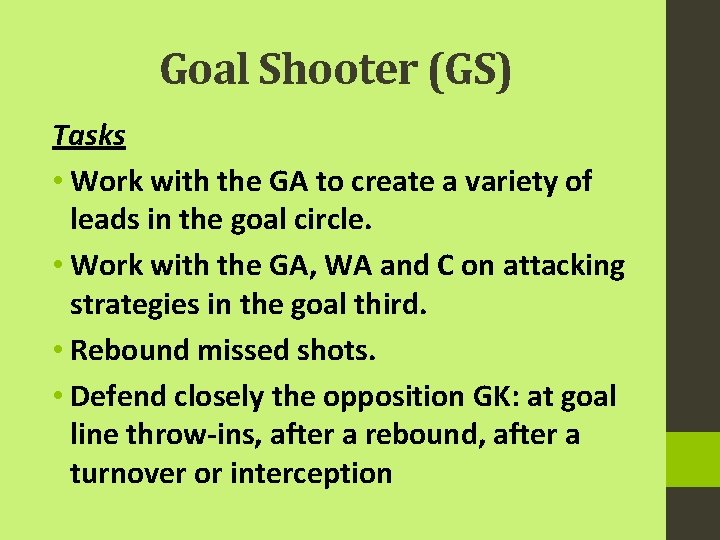 Goal Shooter (GS)

Tasks

• Work with the GA to create a variety of leads in the goal circle.
• Work with the GA, WA and C on attacking strategies in the goal third.
• Rebound missed shots.
• Defend closely the opposition GK: at goal line throw-ins, after a rebound, after a turnover or interception